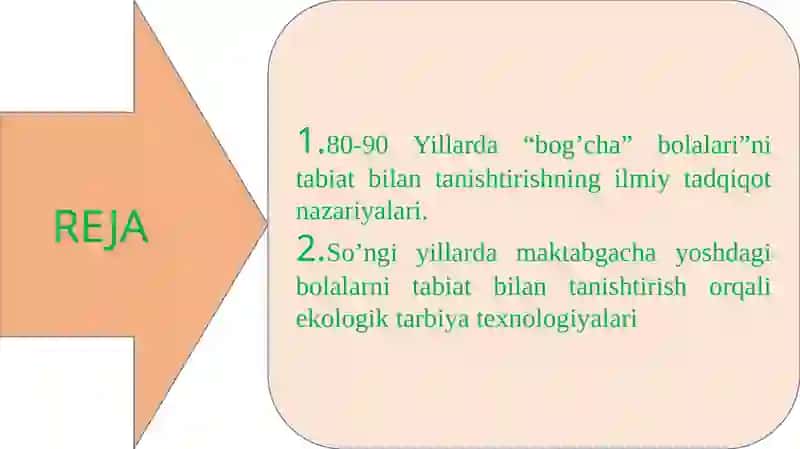 REJA

1.80-90 Yillarda “bog’cha” bolalari”ni tabiat bilan tanishtirishning ilmiy tadqiqot nazariyalari.

2.So’ngi yillarda maktabgacha yoshdagi bolalarni tabiat bilan tanishtirish orqali ekologik tarbiya texnologiyalari